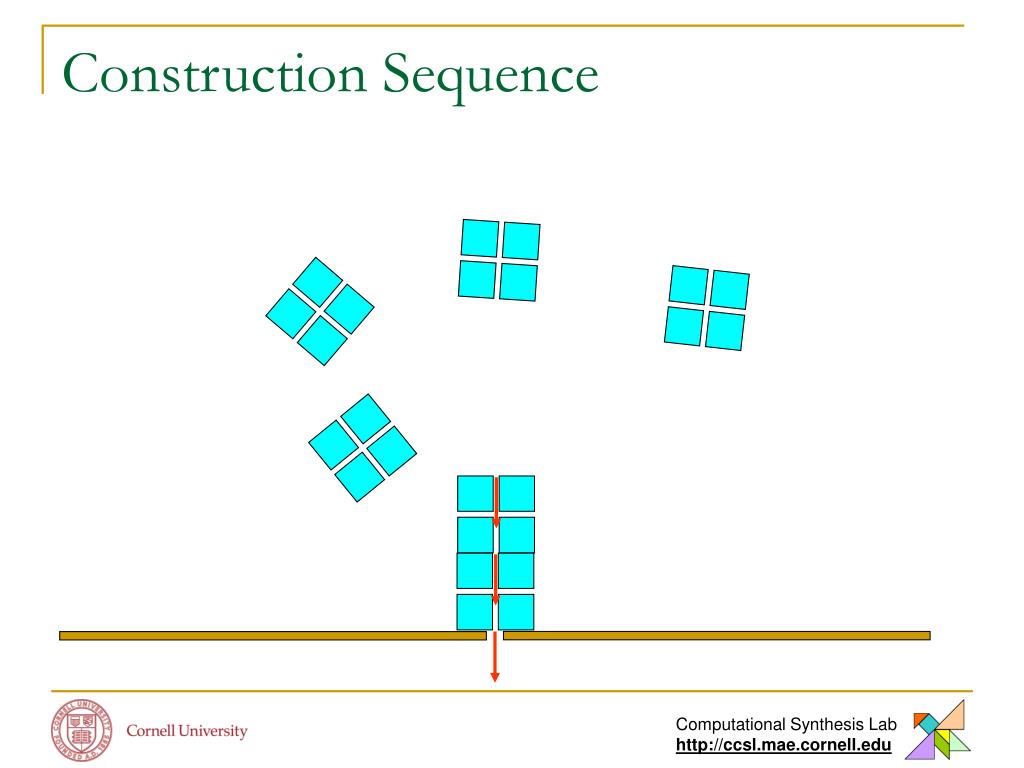 Construction Sequence

Cornell University

Computational Synthesis Lab
http://ccsl.mae.cornell.edu